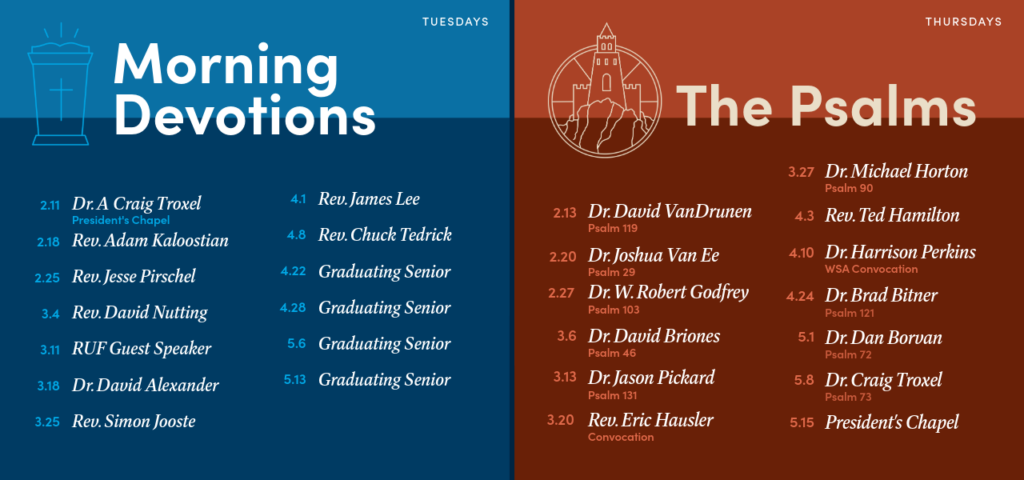 TUESDAYS

Morning Devotions

2.11 Dr. A Craig Troxel
President's Chapel

2.18 Rev. Adam Kaloostian

2.25 Rev. Jesse Pirschel

3.4 Rev. David Nutting

3.11 RUF Guest Speaker

3.18 Dr. David Alexander

3.25 Rev. Simon Jooste

4.1 Rev. James Lee

4.8 Rev. Chuck Tedrick

4.22 Graduating Senior

4.28 Graduating Senior

5.6 Graduating Senior

5.13 Graduating Senior

THURSDAYS

The Psalms

2.13 Dr. David VanDrunen
Psalm 119

2.20 Dr. Joshua Van Ee
Psalm 29

2.27 Dr. W. Robert Godfrey
Psalm 103

3.6 Dr. David Briones
Psalm 46

3.13 Dr. Jason Pickard
Psalm 131

3.20 Rev. Eric Hausler
Convocation

3.27 Dr. Michael Horton
Psalm 90

4.3 Rev. Ted Hamilton

4.10 Dr. Harrison Perkins
WSA Convocation

4.24 Dr. Brad Bitner
Psalm 121

5.1 Dr. Dan Borvan
Psalm 72

5.8 Dr. Craig Troxel
Psalm 73

5.15 President's Chapel